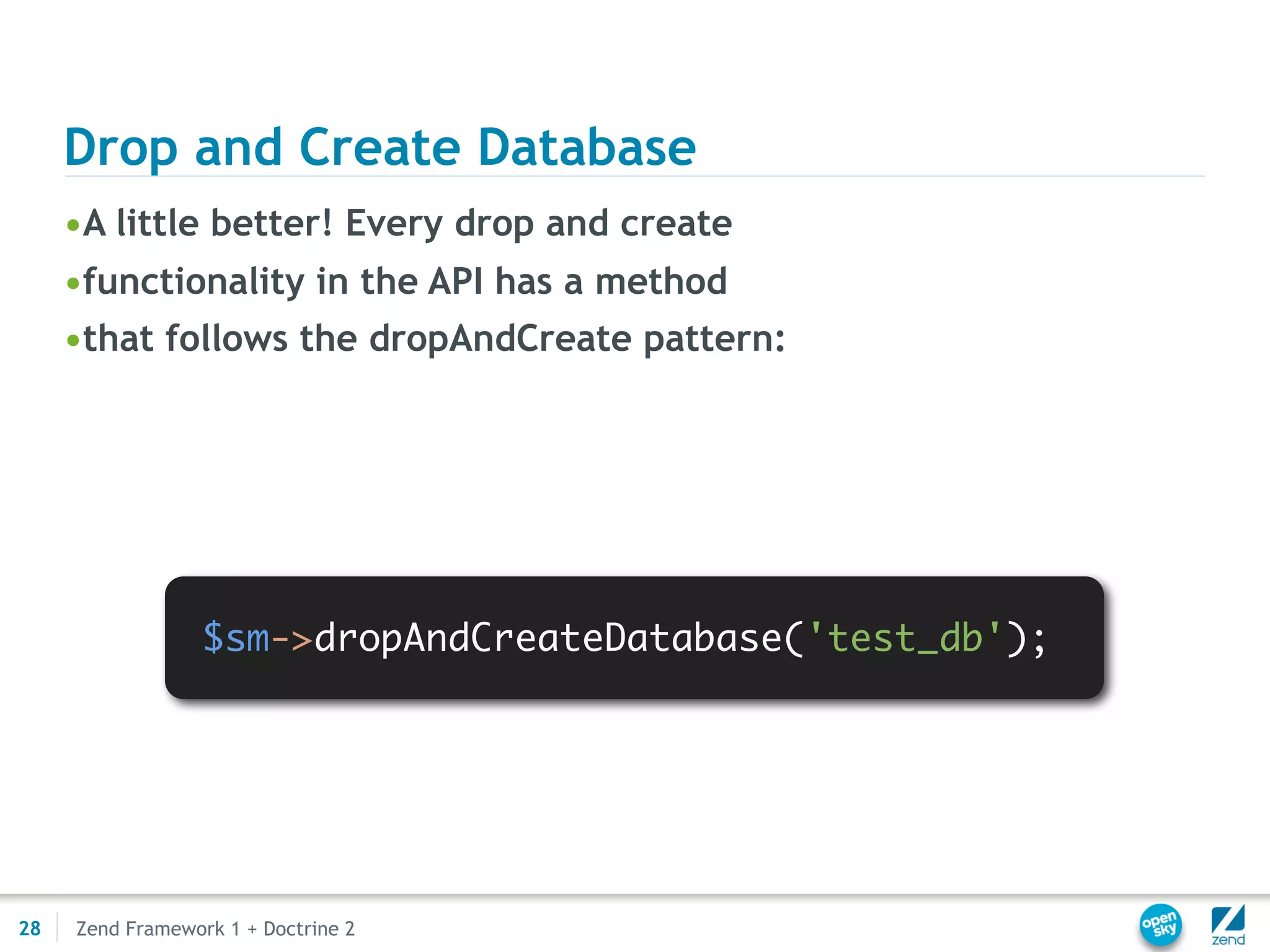 Drop and Create Database

•A little better! Every drop and create

•functionality in the API has a method

•that follows the dropAndCreate pattern:

$sm->dropAndCreateDatabase('test_db');

28 Zend Framework 1 + Doctrine 2

open sky

zend